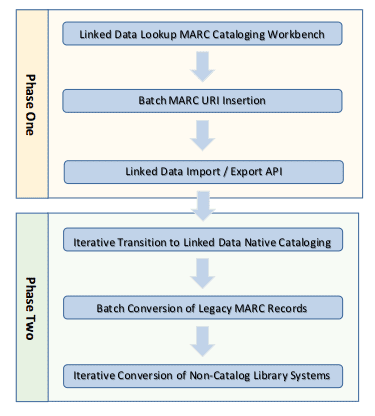 Phase One

Linked Data Lookup MARC Cataloging Workbench

Batch MARC URI Insertion

Linked Data Import / Export API

Phase Two

Iterative Transition to Linked Data Native Cataloging

Batch Conversion of Legacy MARC Records

Iterative Conversion of Non-Catalog Library Systems